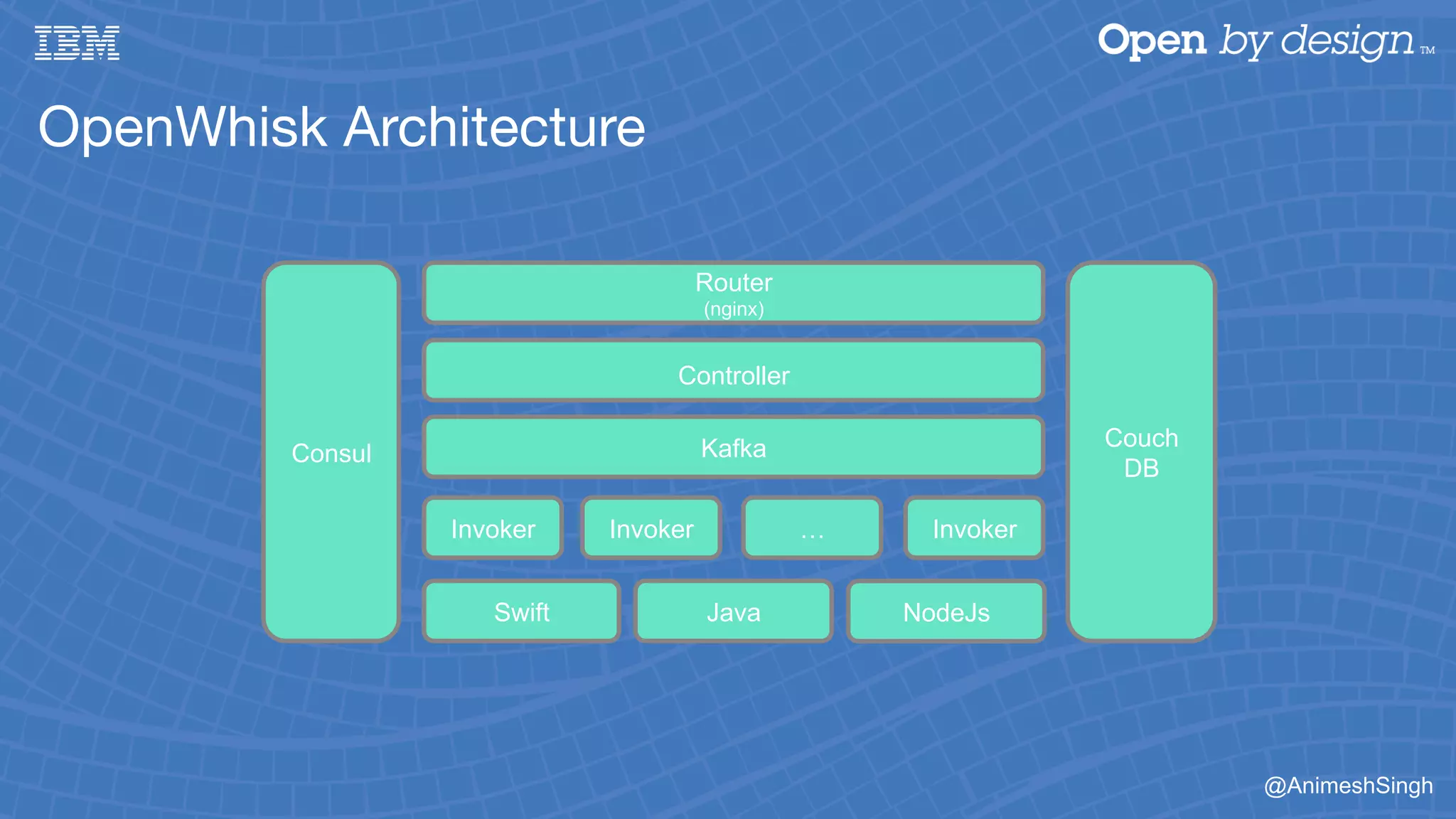 IBM

Open by design™

OpenWhisk Architecture

Consul

Router
(nginx)

Controller

Kafka

Invoker

Invoker

…

Invoker

Swift

Java

NodeJs

Couch DB

@AnimeshSingh